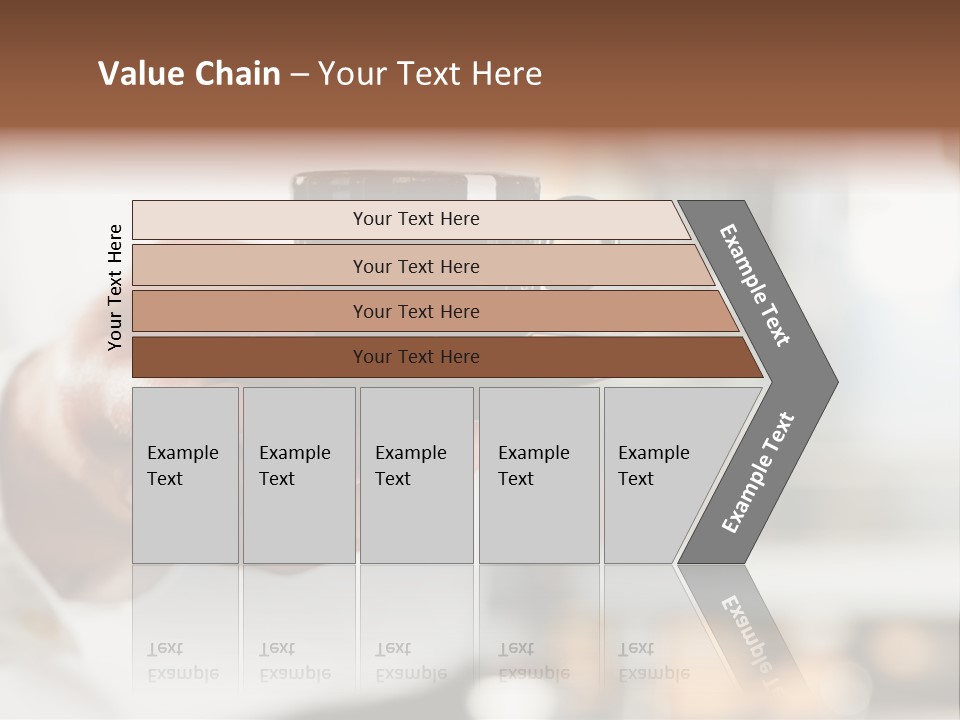 Value Chain – Your Text Here

Your Text Here

Your Text Here

Your Text Here

Your Text Here

Your Text Here

Example Text

Example Text

Example Text

Example Text

Example Text

Example Text

Example Text